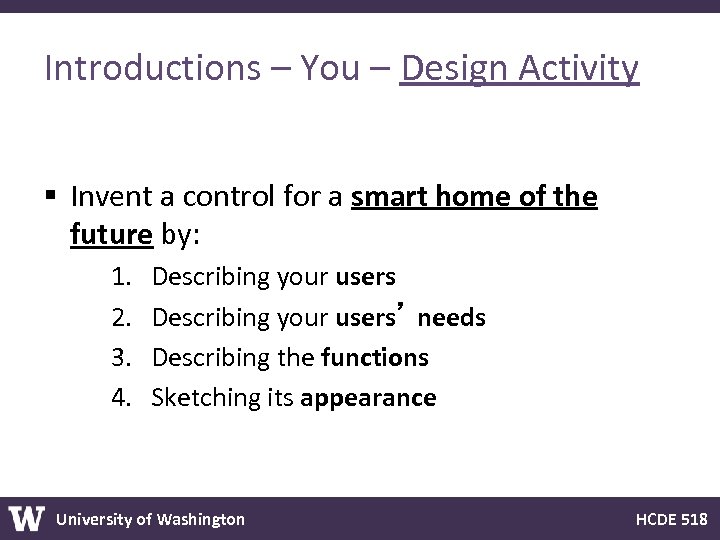 Introductions – You – Design Activity

▪ Invent a control for a smart home of the future by:

1. Describing your users
2. Describing your users' needs
3. Describing the functions
4. Sketching its appearance

W University of Washington

HCDE 518